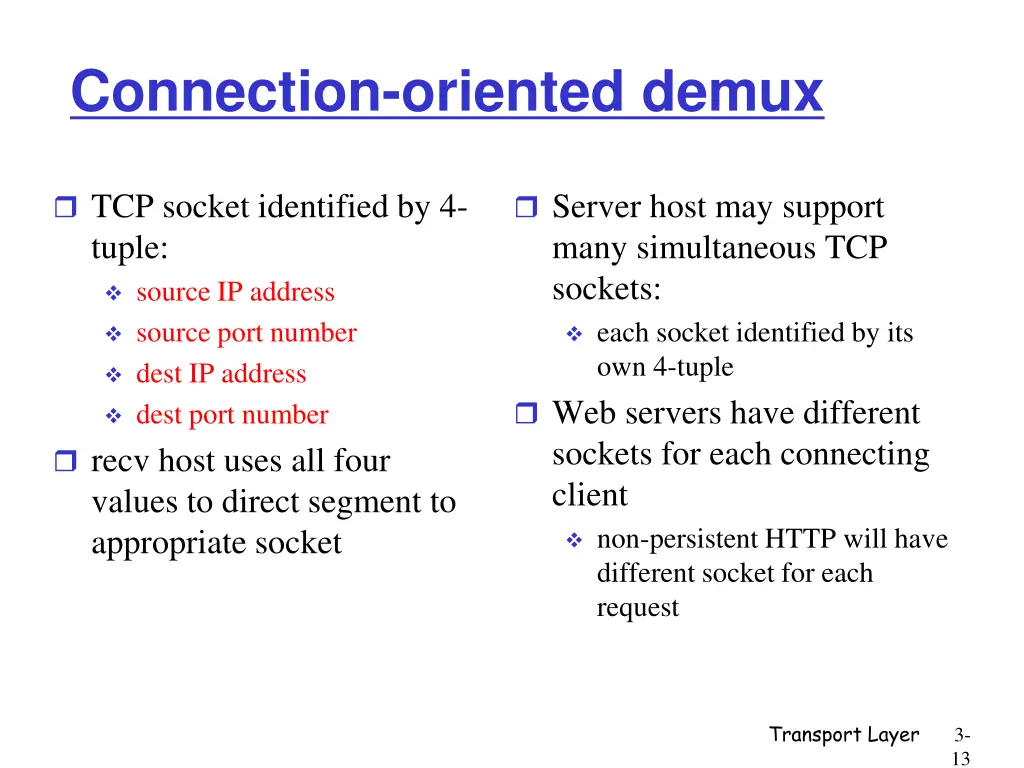 Connection-oriented demux

TCP socket identified by 4-tuple:
source IP address
source port number
dest IP address
dest port number

recv host uses all four values to direct segment to appropriate socket

Server host may support many simultaneous TCP sockets:
each socket identified by its own 4-tuple

Web servers have different sockets for each connecting client
non-persistent HTTP will have different socket for each request

Transport Layer 3-13